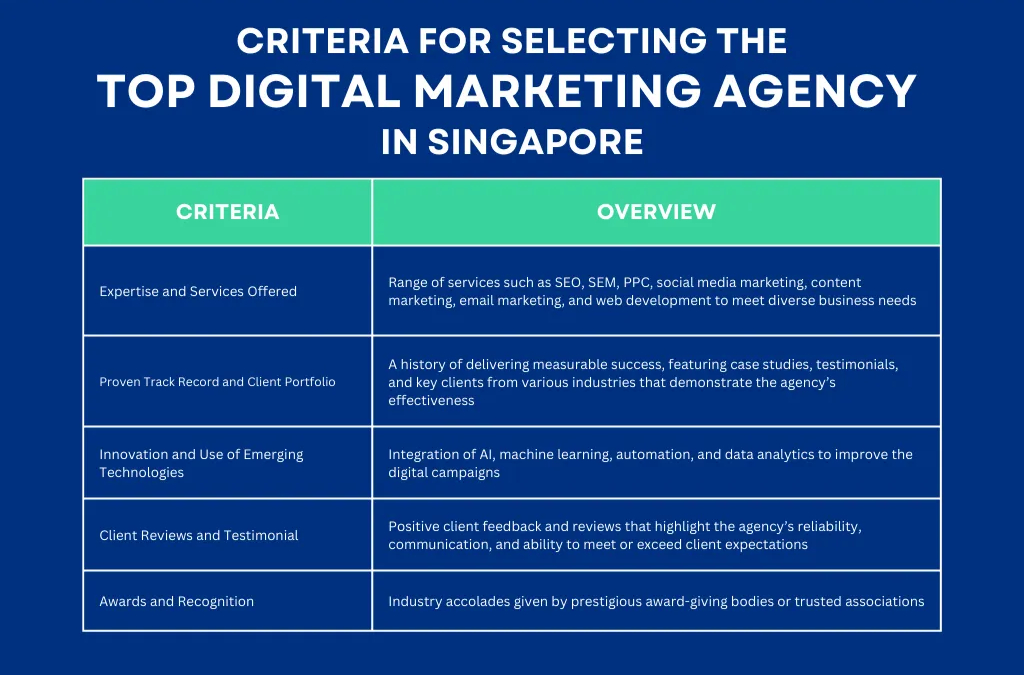 CRITERIA FOR SELECTING THE
TOP DIGITAL MARKETING AGENCY
IN SINGAPORE

| CRITERIA | OVERVIEW |
|---|---|
| Expertise and Services Offered | Range of services such as SEO, SEM, PPC, social media marketing, content marketing, email marketing, and web development to meet diverse business needs |
| Proven Track Record and Client Portfolio | A history of delivering measurable success, featuring case studies, testimonials, and key clients from various industries that demonstrate the agency's effectiveness |
| Innovation and Use of Emerging Technologies | Integration of AI, machine learning, automation, and data analytics to improve the digital campaigns |
| Client Reviews and Testimonial | Positive client feedback and reviews that highlight the agency's reliability, communication, and ability to meet or exceed client expectations |
| Awards and Recognition | Industry accolades given by prestigious award-giving bodies or trusted associations |